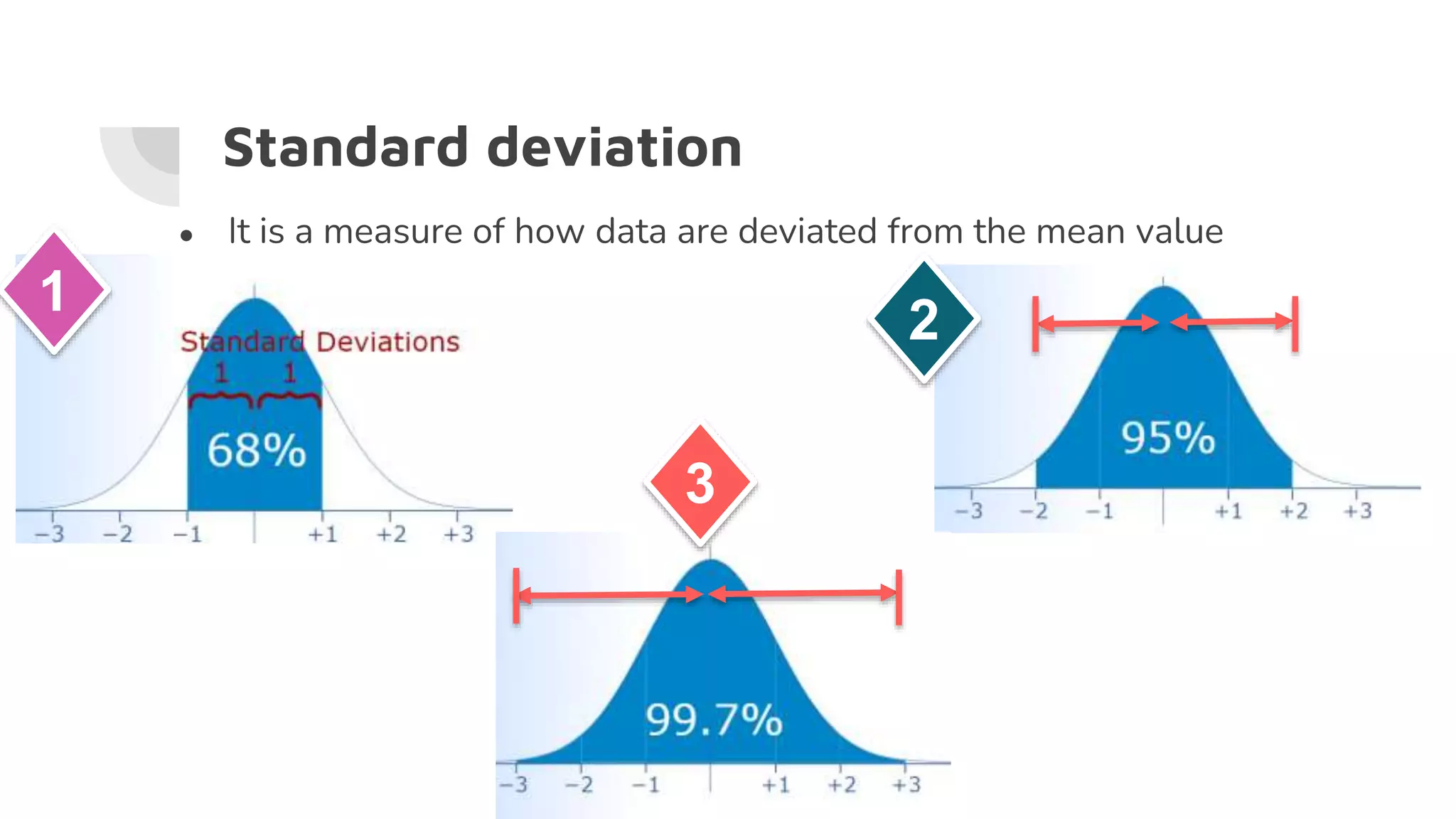 Standard deviation

• It is a measure of how data are deviated from the mean value

1

Standard Deviations
1 1

68%

−3 −2 −1 +1 +2 +3

2

95%

−3 −2 −1 +1 +2 +3

3

99.7%

−3 −2 −1 +1 +2 +3